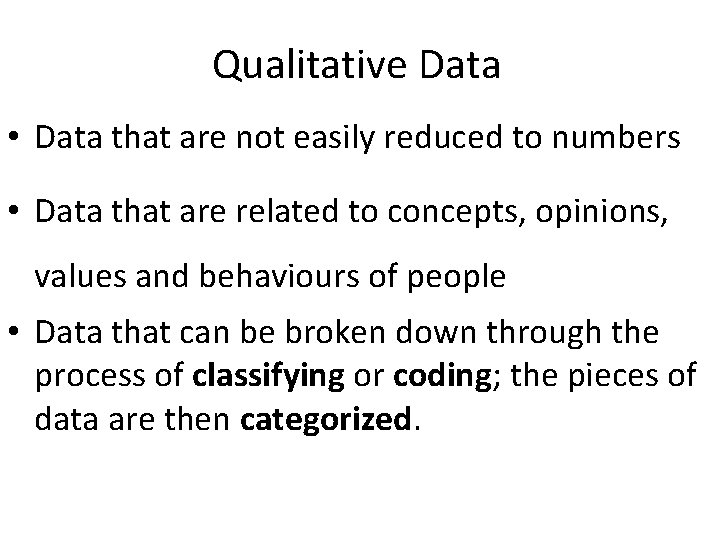 Qualitative Data

• Data that are not easily reduced to numbers

• Data that are related to concepts, opinions, values and behaviours of people

• Data that can be broken down through the process of **classifying** or **coding**; the pieces of data are then **categorized**.